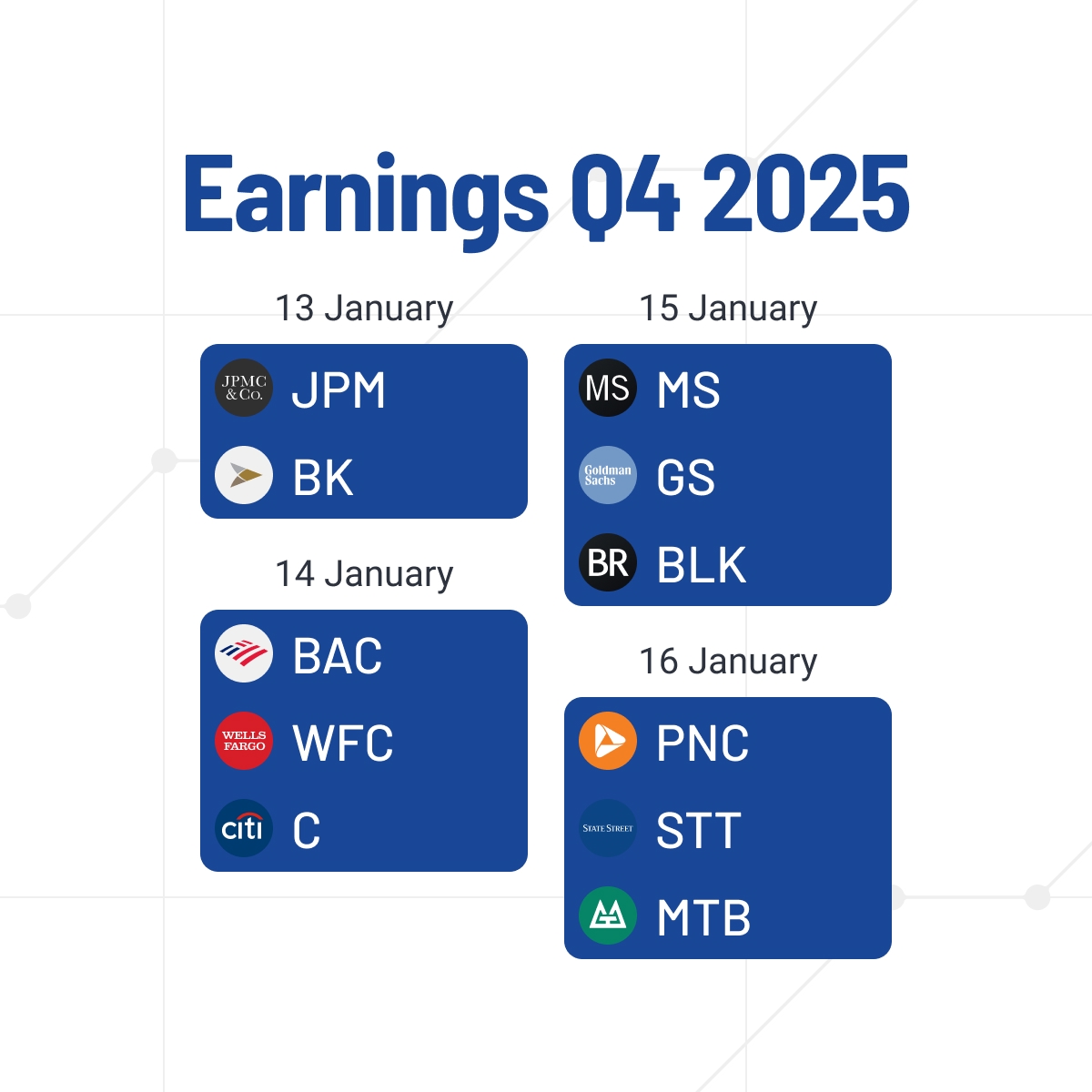 Earnings Q4 2025

13 January

JPMC & Co. JPM

BK

14 January

BAC

WELLS FARGO WFC

citi C

15 January

MS MS

Goldman Sachs GS

BR BLK

16 January

PNC

STATE STREET STT

MTB